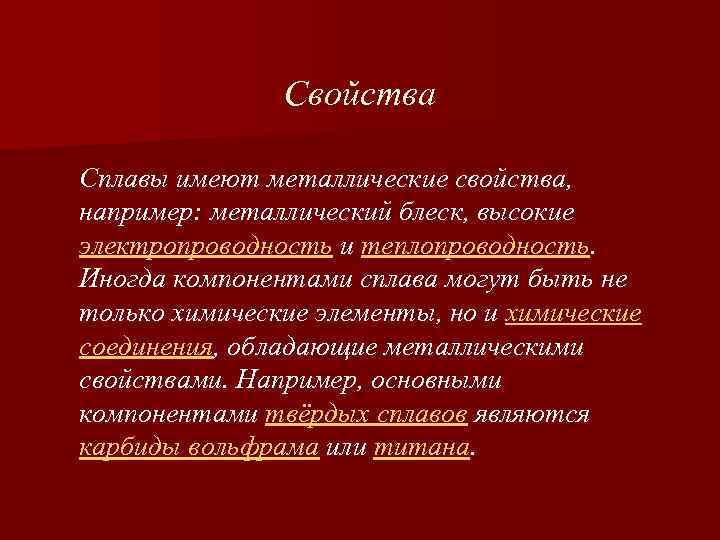 Свойства

Сплавы имеют металлические свойства, например: металлический блеск, высокие электропроводность и теплопроводность. Иногда компонентами сплава могут быть не только химические элементы, но и химические соединения, обладающие металлическими свойствами. Например, основными компонентами твёрдых сплавов являются карбиды вольфрама или титана.